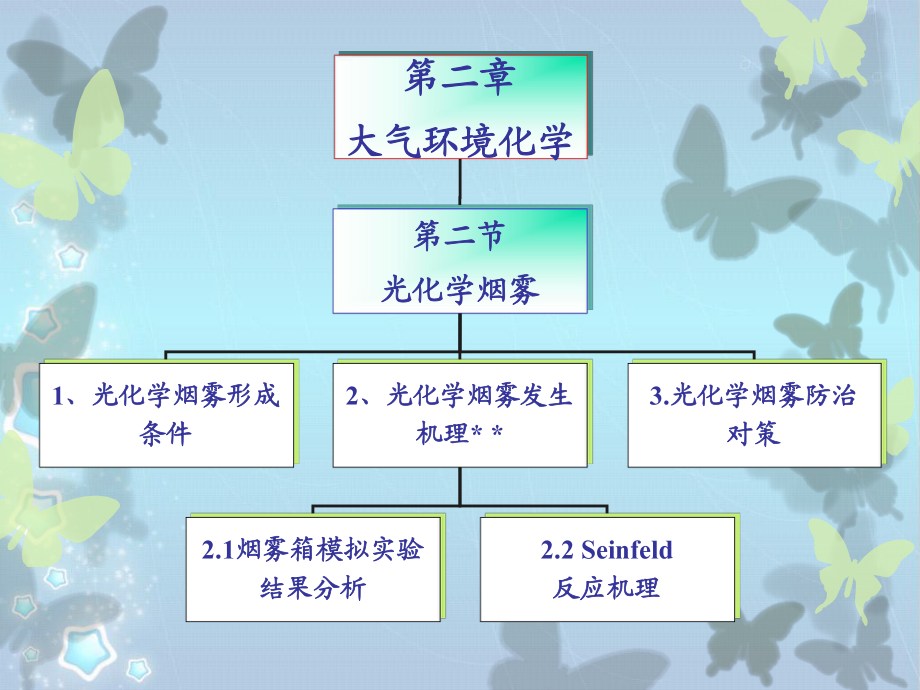 第二章
大气环境化学

第二节
光化学烟雾

1、光化学烟雾形成条件

2、光化学烟雾发生机理* *

3.光化学烟雾防治对策

2.1烟雾箱模拟实验结果分析

2.2 Seinfeld 反应机理